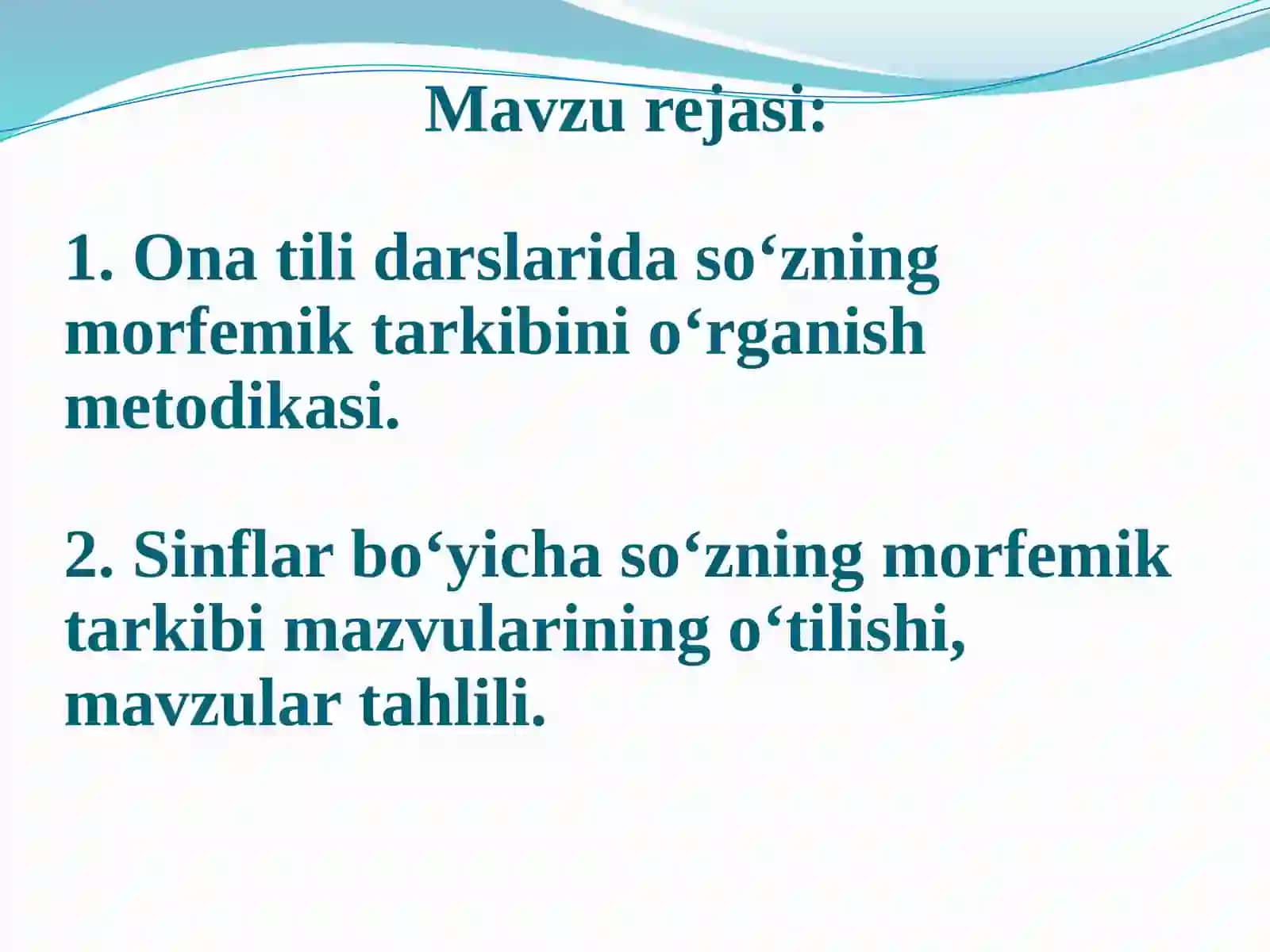 Mavzu rejasi:

1. Ona tili darslarida so‘zning morfemik tarkibini o‘rganish metodikasi.

2. Sinflar bo‘yicha so‘zning morfemik tarkibi mazvularining o‘tilishi, mavzular tahlili.